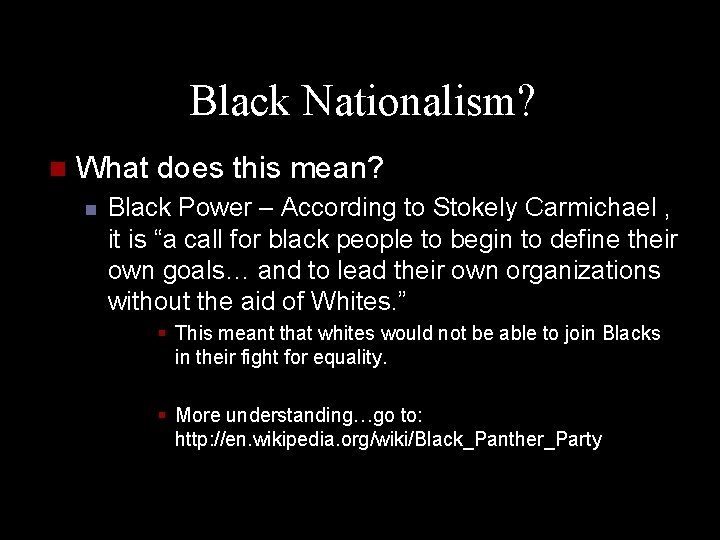 Black Nationalism?

What does this mean?

Black Power – According to Stokely Carmichael , it is “a call for black people to begin to define their own goals… and to lead their own organizations without the aid of Whites.”

This meant that whites would not be able to join Blacks in their fight for equality.

More understanding…go to: http://en.wikipedia.org/wiki/Black_Panther_Party